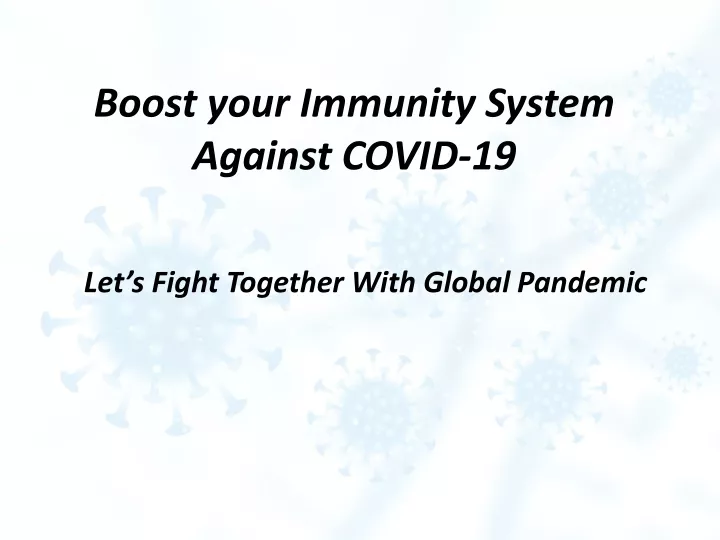 Boost your Immunity System Against COVID-19

Let’s Fight Together With Global Pandemic